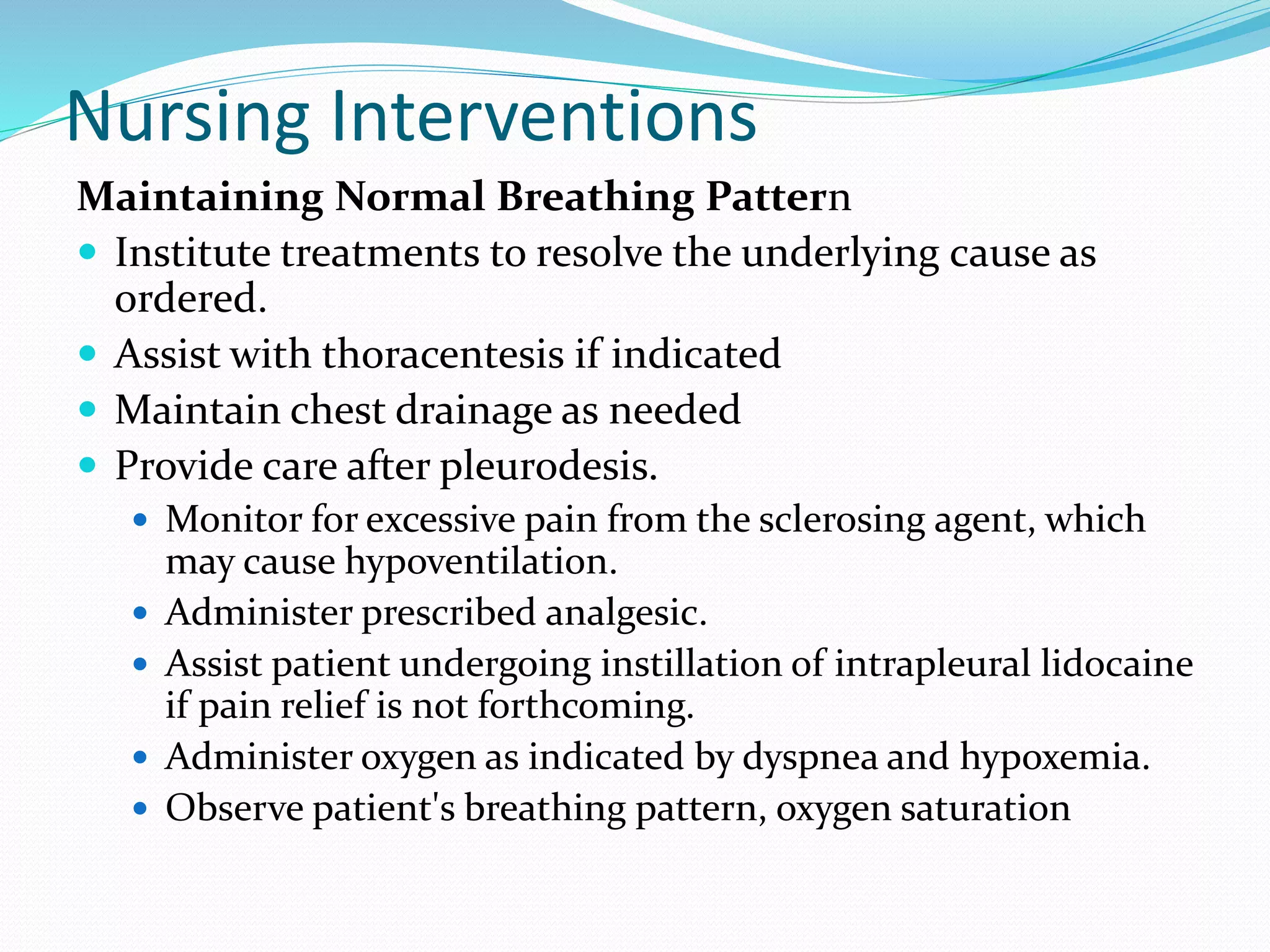 Nursing Interventions

Maintaining Normal Breathing Pattern

- Institute treatments to resolve the underlying cause as ordered.
- Assist with thoracentesis if indicated
- Maintain chest drainage as needed
- Provide care after pleurodesis.
  - Monitor for excessive pain from the sclerosing agent, which may cause hypoventilation.
  - Administer prescribed analgesic.
  - Assist patient undergoing instillation of intrapleural lidocaine if pain relief is not forthcoming.
  - Administer oxygen as indicated by dyspnea and hypoxemia.
  - Observe patient's breathing pattern, oxygen saturation